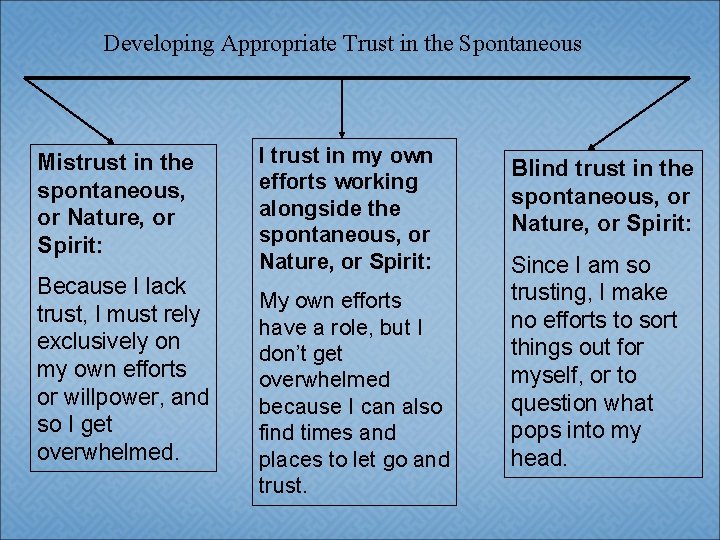 Developing Appropriate Trust in the Spontaneous

Mistrust in the spontaneous, or Nature, or Spirit:

Because I lack trust, I must rely exclusively on my own efforts or willpower, and so I get overwhelmed.

I trust in my own efforts working alongside the spontaneous, or Nature, or Spirit:

My own efforts have a role, but I don't get overwhelmed because I can also find times and places to let go and trust.

Blind trust in the spontaneous, or Nature, or Spirit:

Since I am so trusting, I make no efforts to sort things out for myself, or to question what pops into my head.